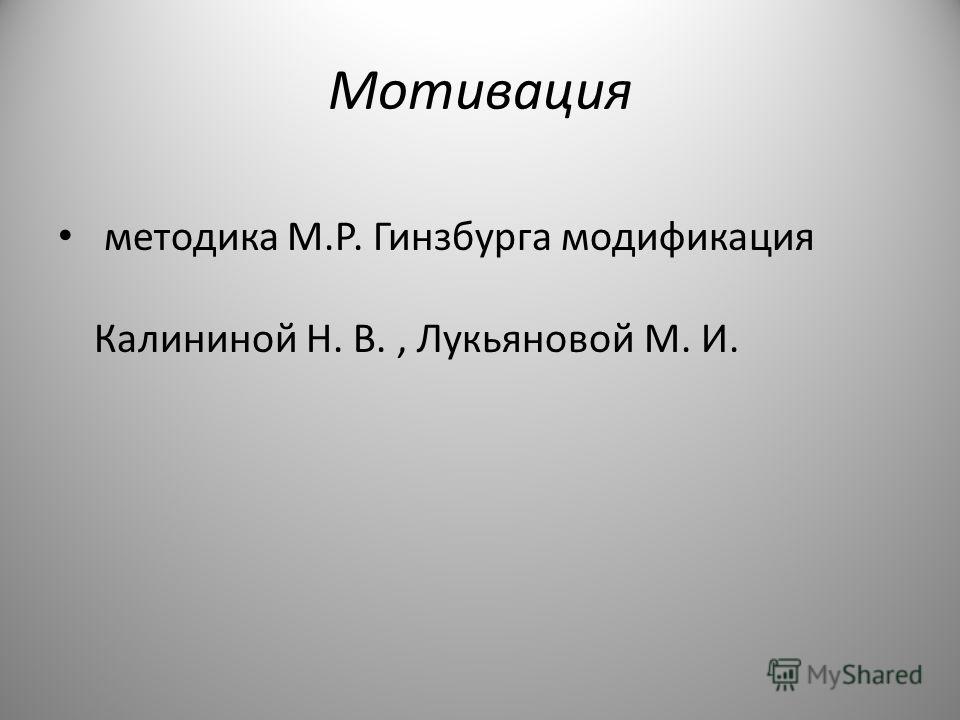 Мотивация

• методика М.Р. Гинзбурга модификация

Калининой Н. В. , Лукьяновой М. И.

MyShared